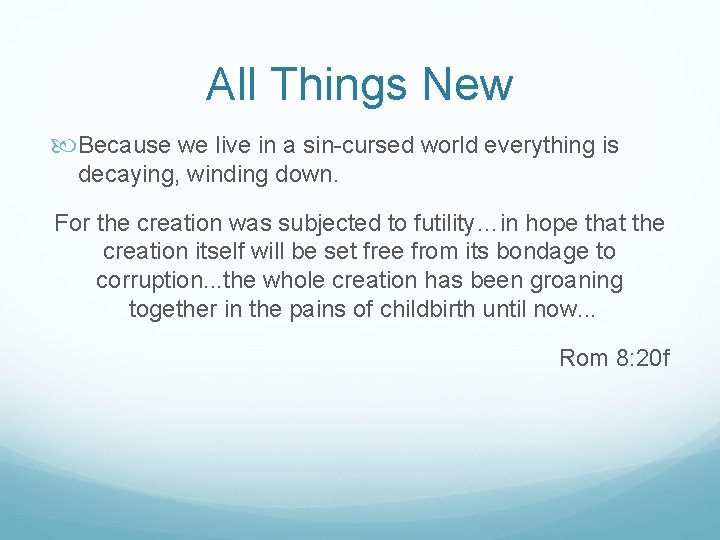 All Things New

Because we live in a sin-cursed world everything is decaying, winding down.

For the creation was subjected to futility…in hope that the creation itself will be set free from its bondage to corruption...the whole creation has been groaning together in the pains of childbirth until now...

Rom 8:20f